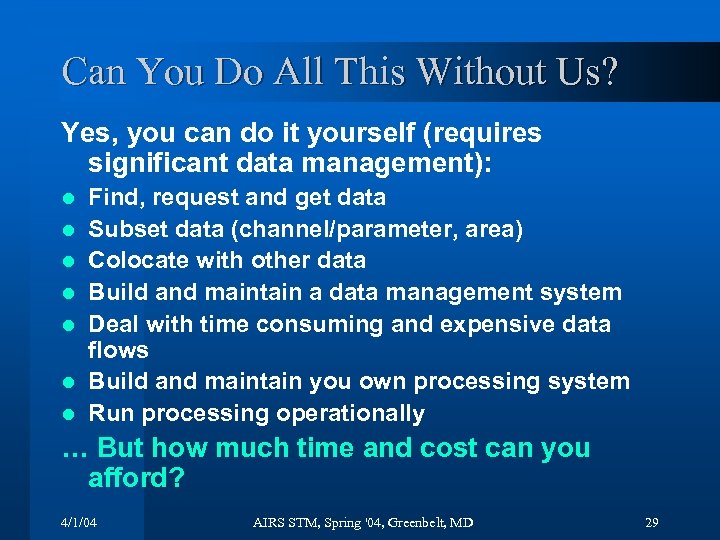 Can You Do All This Without Us?

Yes, you can do it yourself (requires significant data management):

- Find, request and get data
- Subset data (channel/parameter, area)
- Colocate with other data
- Build and maintain a data management system
- Deal with time consuming and expensive data flows
- Build and maintain you own processing system
- Run processing operationally

… But how much time and cost can you afford?

4/1/04

AIRS STM, Spring '04, Greenbelt, MD

29